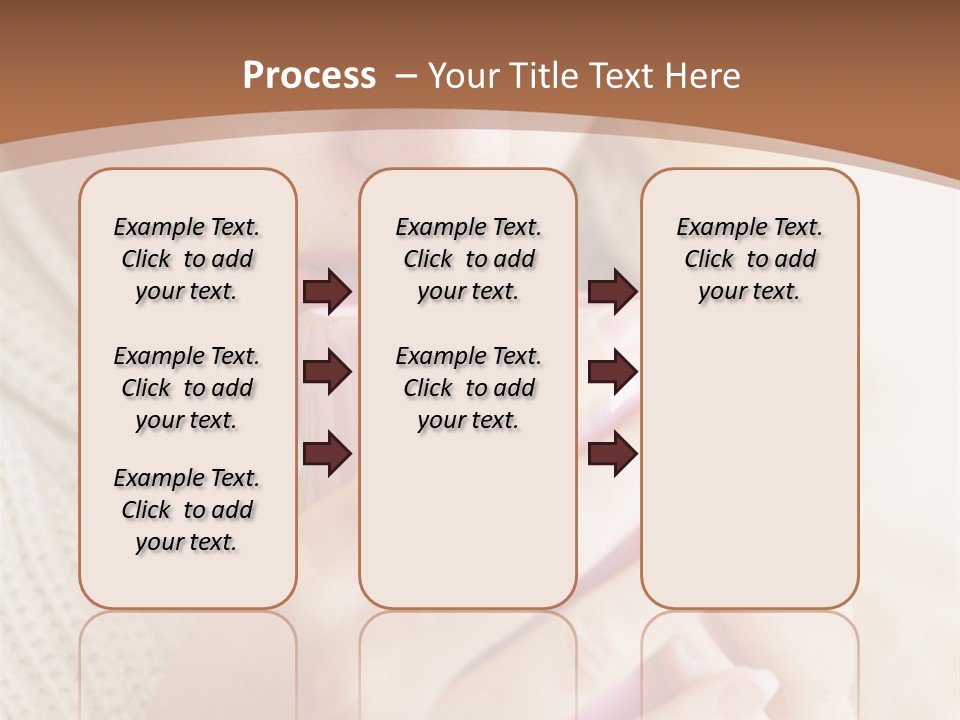 Process – Your Title Text Here

Example Text. Click to add your text.

Example Text. Click to add your text.

Example Text. Click to add your text.

Example Text. Click to add your text.

Example Text. Click to add your text.

Example Text. Click to add your text.